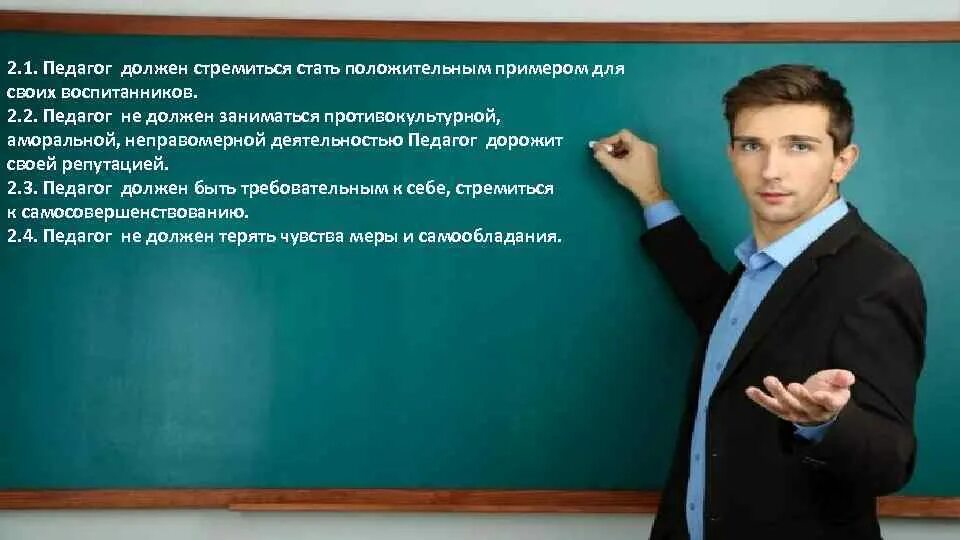 2.1. Педагог должен стремиться стать положительным примером для своих воспитанников.
2.2. Педагог не должен заниматься противокультурной, аморальной, неправомерной деятельностью Педагог дорожит своей репутацией.
2.3. Педагог должен быть требовательным к себе, стремиться к самосовершенствованию.
2.4. Педагог не должен терять чувства меры и самообладания.